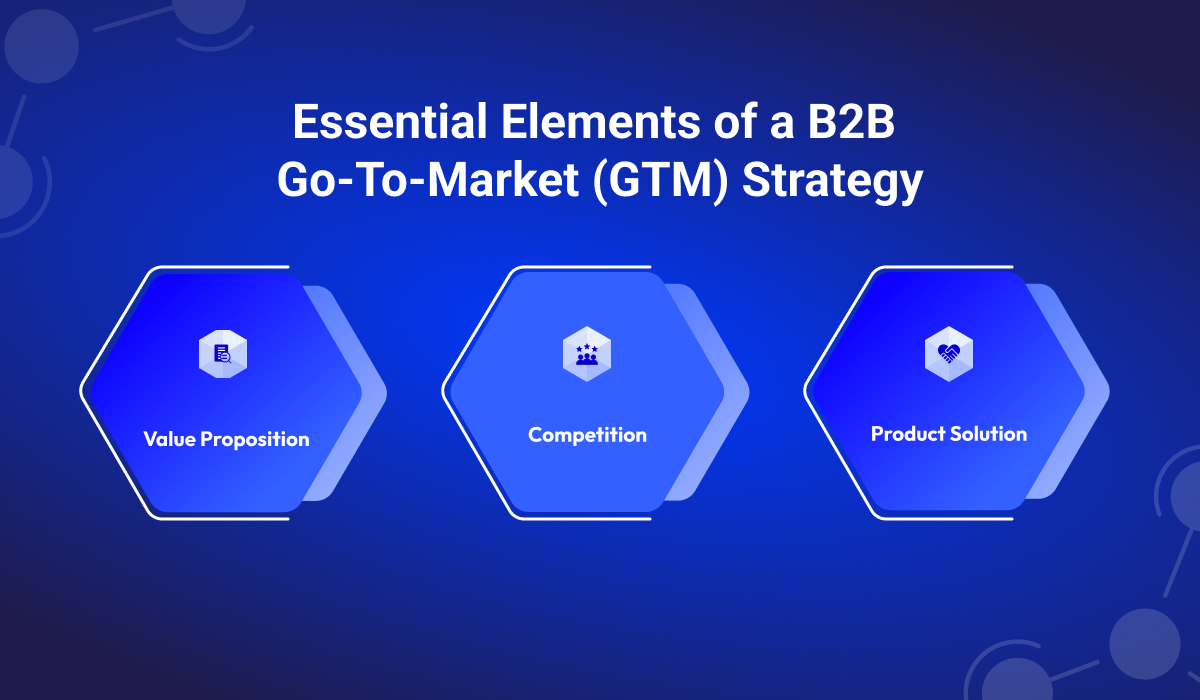 Essential Elements of a B2B Go-To-Market (GTM) Strategy

Value Proposition

Competition

Product Solution